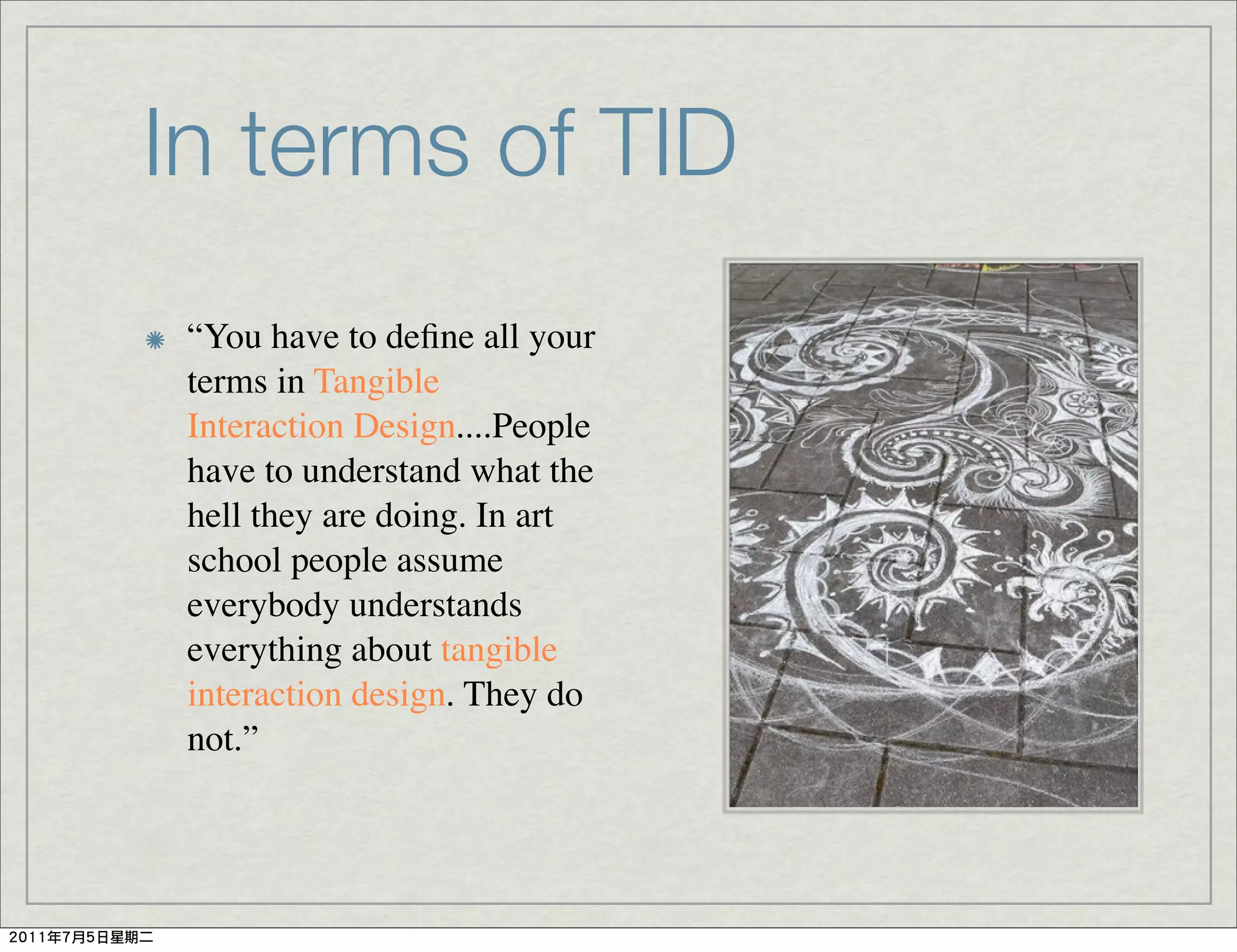 In terms of TID

“You have to define all your terms in Tangible Interaction Design....People have to understand what the hell they are doing. In art school people assume everybody understands everything about tangible interaction design. They do not.”

2011年7月5日星期二